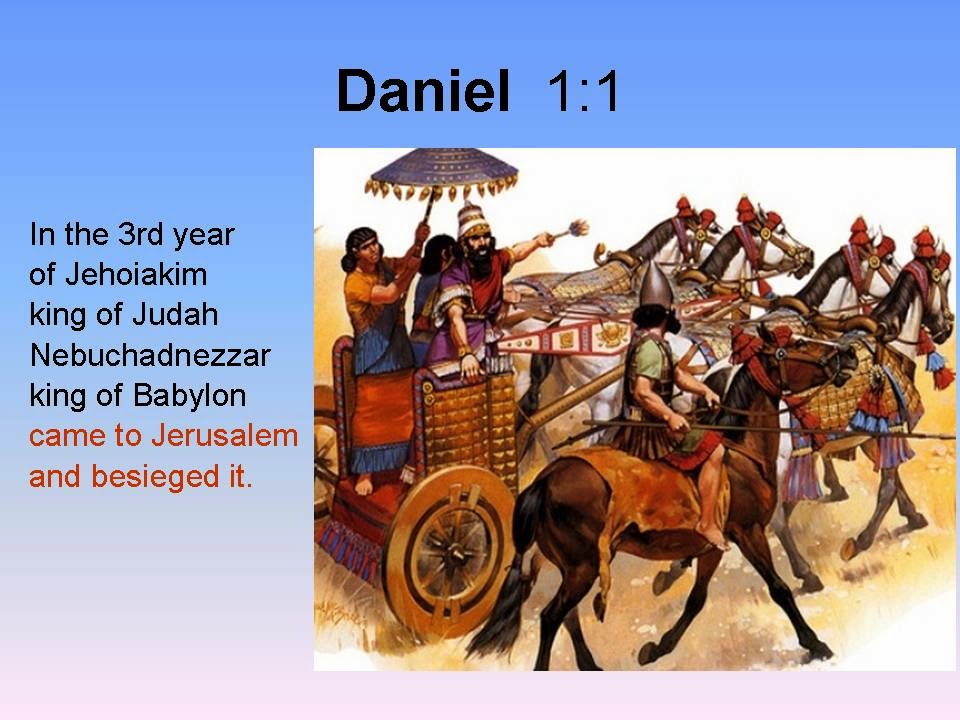 Daniel 1:1

In the 3rd year of Jehoiakim king of Judah Nebuchadnezzar king of Babylon came to Jerusalem and besieged it.